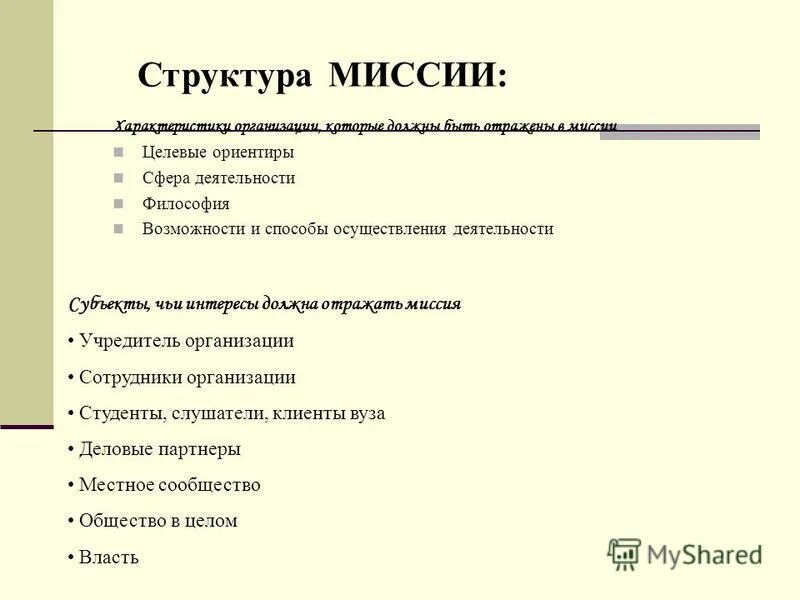 Структура МИССИИ:

Характеристики организации, которые должны быть отражены в миссии

- Целевые ориентиры
- Сфера деятельности
- Философия
- Возможности и способы осуществления деятельности

Субъекты, чьи интересы должна отражать миссия

• Учредитель организации
• Сотрудники организации
• Студенты, слушатели, клиенты вуза
• Деловые партнеры
• Местное сообщество
• Общество в целом
• Власть

MyShared